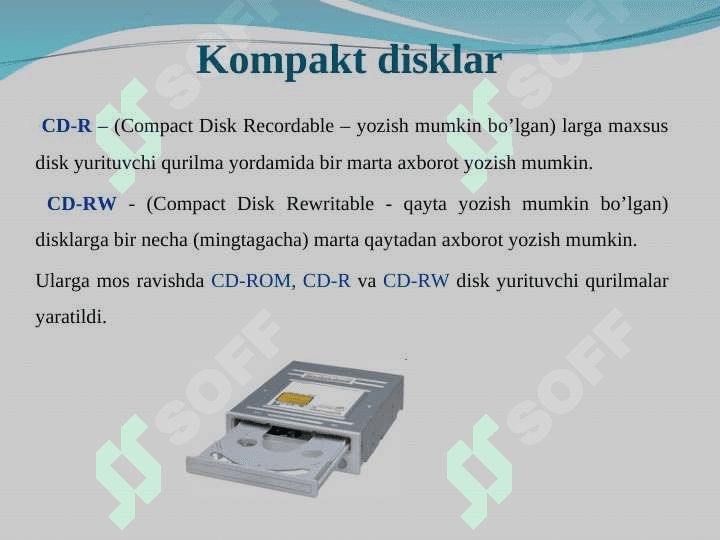 Kompakt disklar

CD-R – (Compact Disk Recordable – yozish mumkin bo’lgan) larga maxsus disk yurituvchi qurilma yordamida bir marta axborot yozish mumkin.

CD-RW - (Compact Disk Rewritable - qayta yozish mumkin bo’lgan) disklarga bir necha (mingtagacha) marta qaytadan axborot yozish mumkin.

Ularga mos ravishda CD-ROM, CD-R va CD-RW disk yurituvchi qurilmalar yaratildi.

SOFF SOFF SOFF SOFF